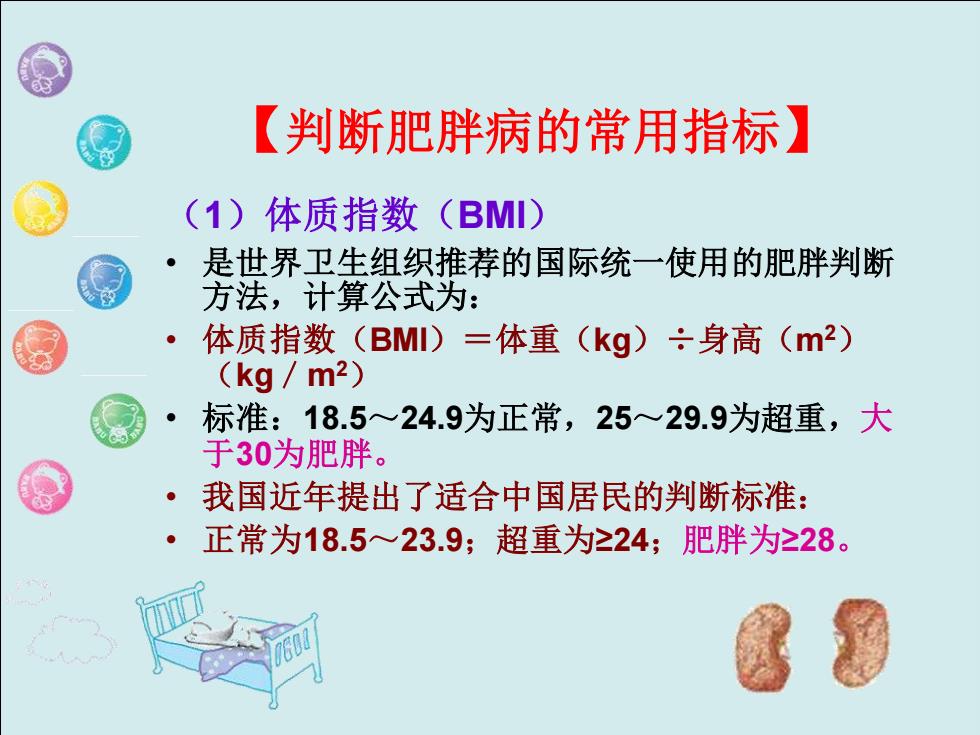 【判断肥胖病的常用指标】

（1）体质指数（BMI）

• 是世界卫生组织推荐的国际统一使用的肥胖判断方法，计算公式为：

• 体质指数（BMI）＝体重（kg）÷身高（$m^2$）（kg / $m^2$）

• 标准：18.5～24.9为正常，25～29.9为超重，大于30为肥胖。

• 我国近年提出了适合中国居民的判断标准：

• 正常为18.5～23.9；超重为≥24；肥胖为≥28。